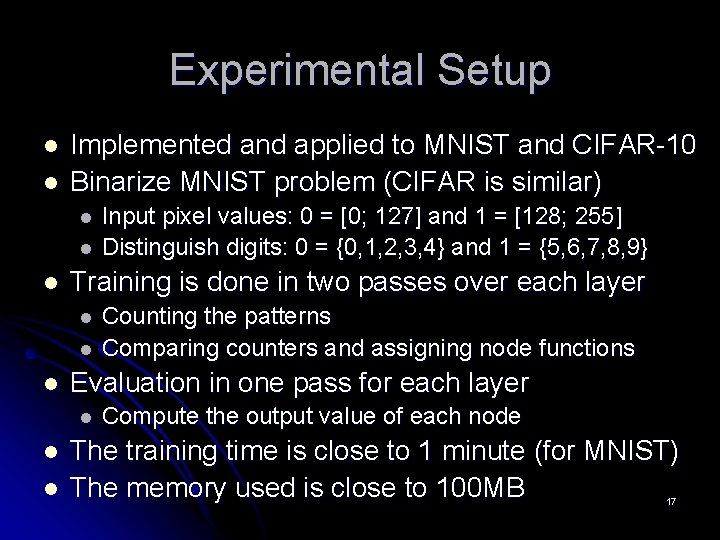 Experimental Setup

- Implemented and applied to MNIST and CIFAR-10
- Binarize MNIST problem (CIFAR is similar)
  - Input pixel values: 0 = [0; 127] and 1 = [128; 255]
  - Distinguish digits: 0 = {0,1,2,3,4} and 1 = {5,6,7,8,9}
- Training is done in two passes over each layer
  - Counting the patterns
  - Comparing counters and assigning node functions
- Evaluation in one pass for each layer
  - Compute the output value of each node
- The training time is close to 1 minute (for MNIST)
- The memory used is close to 100MB

17